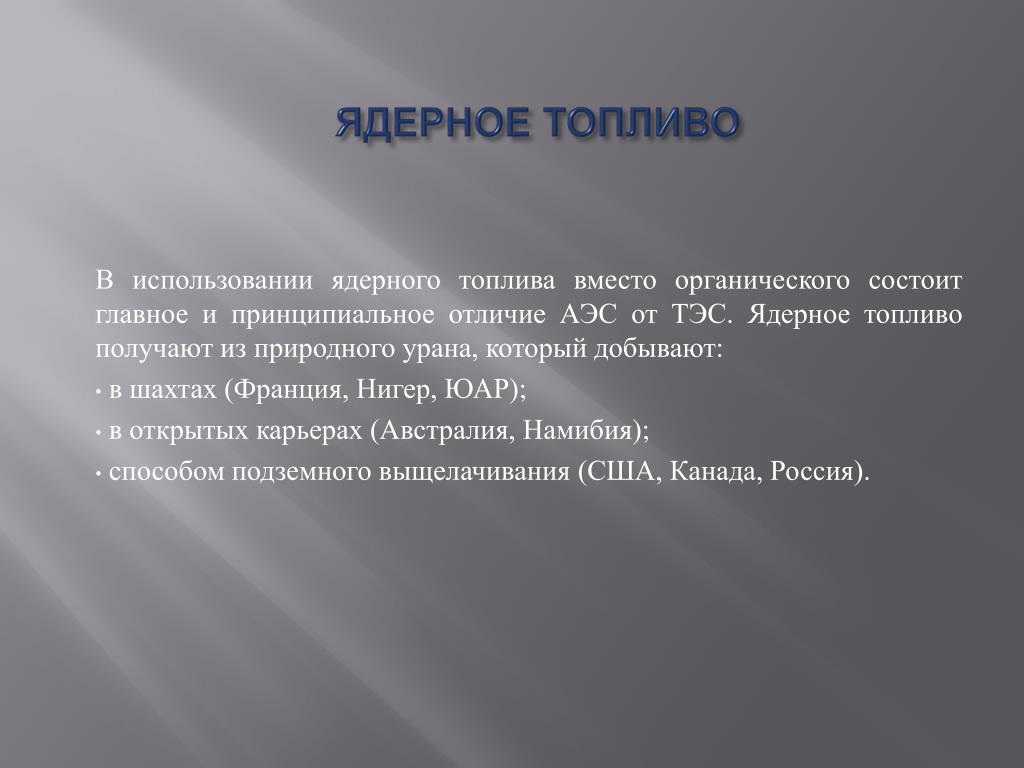 ЯДЕРНОЕ ТОПЛИВО

В использовании ядерного топлива вместо органического состоит главное и принципиальное отличие АЭС от ТЭС. Ядерное топливо получают из природного урана, который добывают:

• в шахтах (Франция, Нигер, ЮАР);

• в открытых карьерах (Австралия, Намибия);

• способом подземного выщелачивания (США, Канада, Россия).